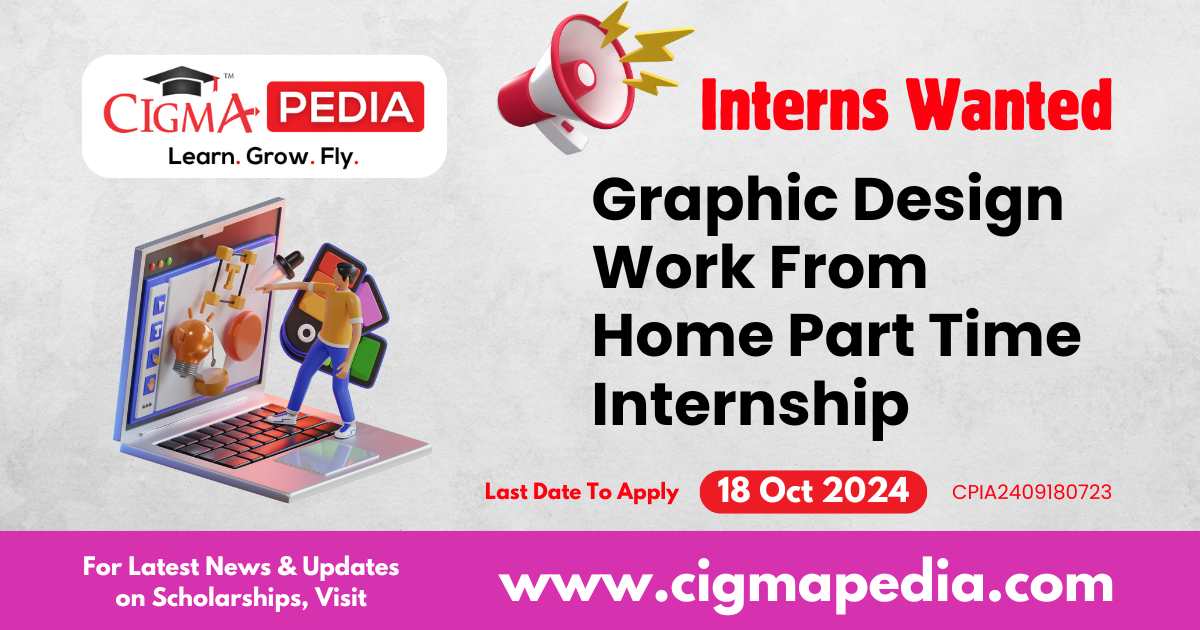 CIGMA PEDIA™
Learn. Grow. Fly.

Interns Wanted

Graphic Design Work From Home Part Time Internship

Last Date To Apply 18 Oct 2024 CPIA2409180723

For Latest News & Updates on Scholarships, Visit

www.cigmapedia.com